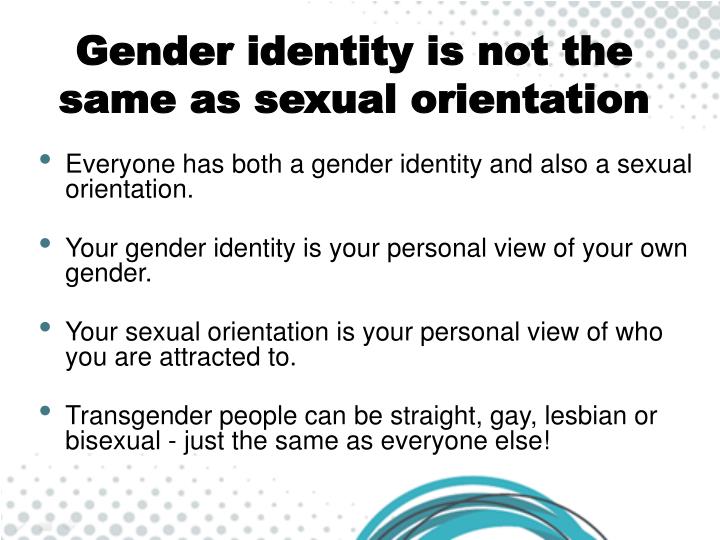 Gender identity is not the same as sexual orientation

• Everyone has both a gender identity and also a sexual orientation.

• Your gender identity is your personal view of your own gender.

• Your sexual orientation is your personal view of who you are attracted to.

• Transgender people can be straight, gay, lesbian or bisexual - just the same as everyone else!